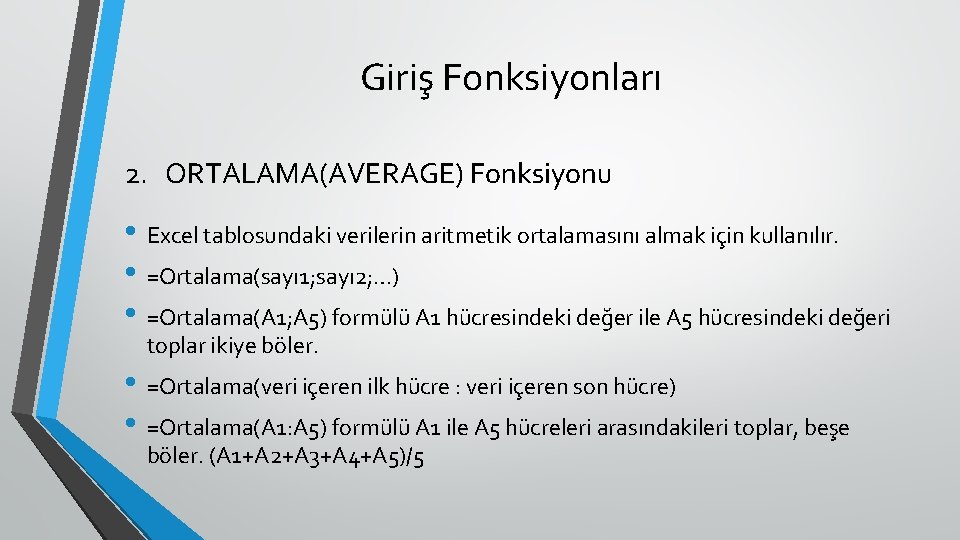 Giriş Fonksiyonları

2. ORTALAMA(AVERAGE) Fonksiyonu

• Excel tablosundaki verilerin aritmetik ortalamasını almak için kullanılır.
• =Ortalama(sayı1;sayı2;...)
• =Ortalama(A1;A5) formülü A1 hücresindeki değer ile A5 hücresindeki değeri toplar ikiye böler.
• =Ortalama(veri içeren ilk hücre : veri içeren son hücre)
• =Ortalama(A1:A5) formülü A1 ile A5 hücreleri arasındakileri toplar, beşe böler. (A1+A2+A3+A4+A5)/5